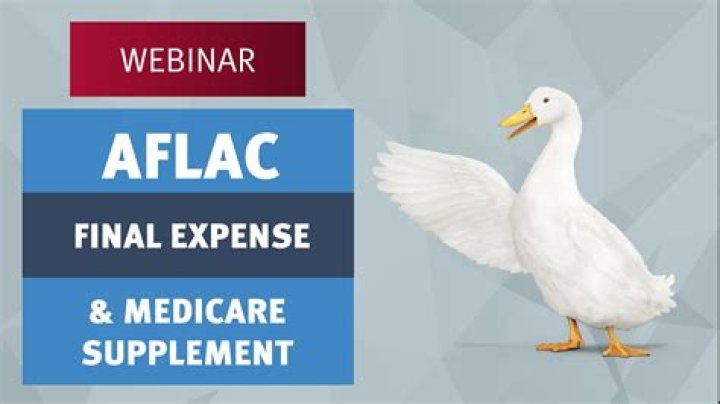 WEBINAR

AFLAC

FINAL EXPENSE

& MEDICARE SUPPLEMENT